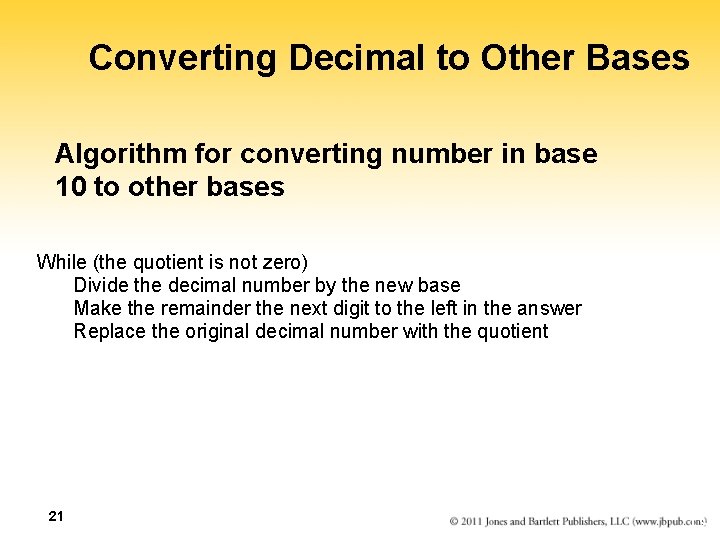 Converting Decimal to Other Bases

Algorithm for converting number in base 10 to other bases

While (the quotient is not zero)
Divide the decimal number by the new base
Make the remainder the next digit to the left in the answer
Replace the original decimal number with the quotient

21

© 2011 Jones and Bartlett Publishers, LLC (www.jbpub.com)